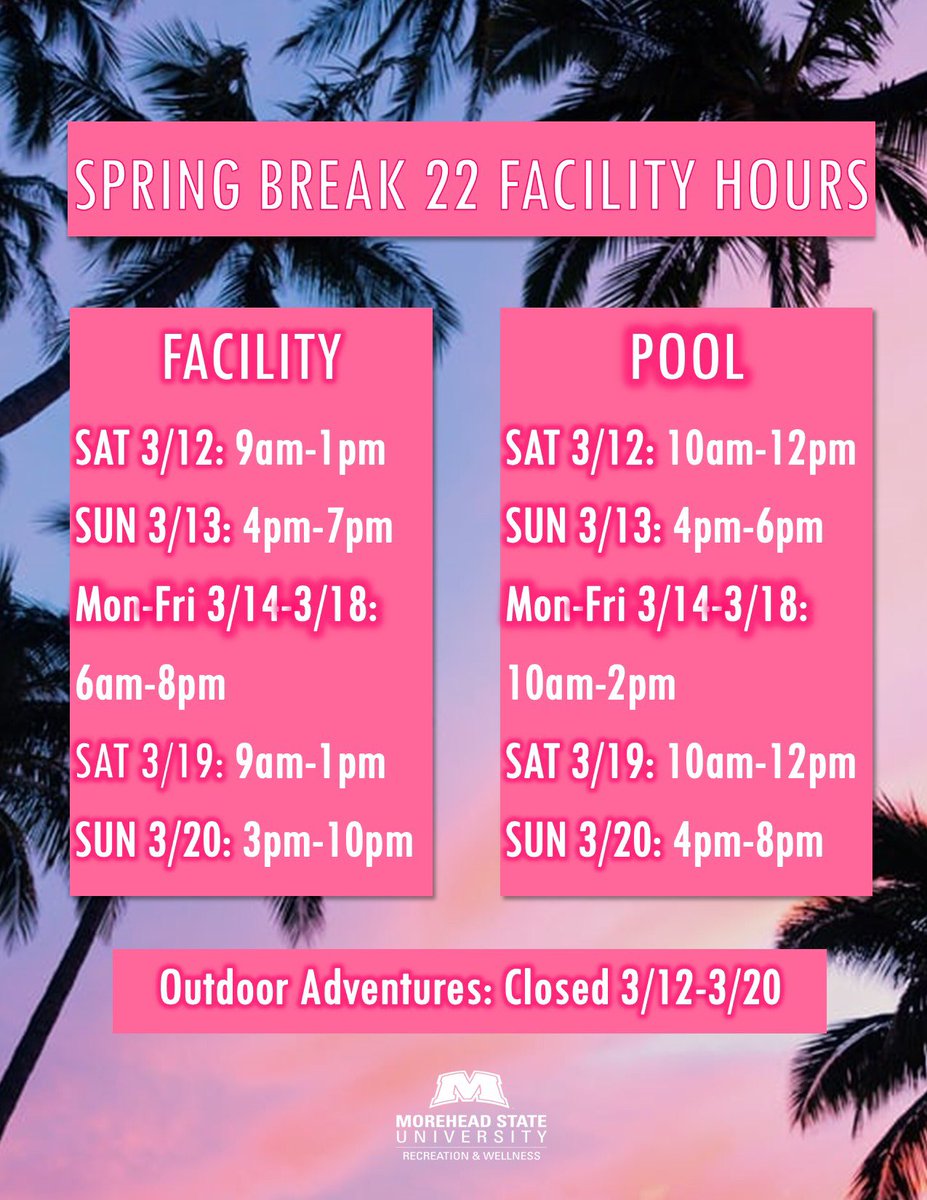 SPRING BREAK 22 FACILITY HOURS

FACILITY

SAT 3/12: 9am-1pm

SUN 3/13: 4pm-7pm

Mon-Fri 3/14-3/18: 6am-8pm

SAT 3/19: 9am-1pm

SUN 3/20: 3pm-10pm

POOL

SAT 3/12: 10am-12pm

SUN 3/13: 4pm-6pm

Mon-Fri 3/14-3/18: 10am-2pm

SAT 3/19: 10am-12pm

SUN 3/20: 4pm-8pm

Outdoor Adventures: Closed 3/12-3/20

M
MOREHEAD STATE UNIVERSITY
RECREATION & WELLNESS